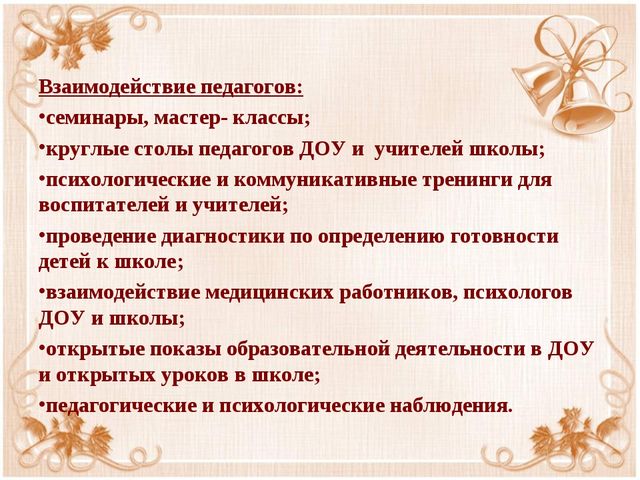 Взаимодействие педагогов:

•семинары, мастер- классы;

•круглые столы педагогов ДОУ и учителей школы;

•психологические и коммуникативные тренинги для воспитателей и учителей;

•проведение диагностики по определению готовности детей к школе;

•взаимодействие медицинских работников, психологов ДОУ и школы;

•открытые показы образовательной деятельности в ДОУ и открытых уроков в школе;

•педагогические и психологические наблюдения.